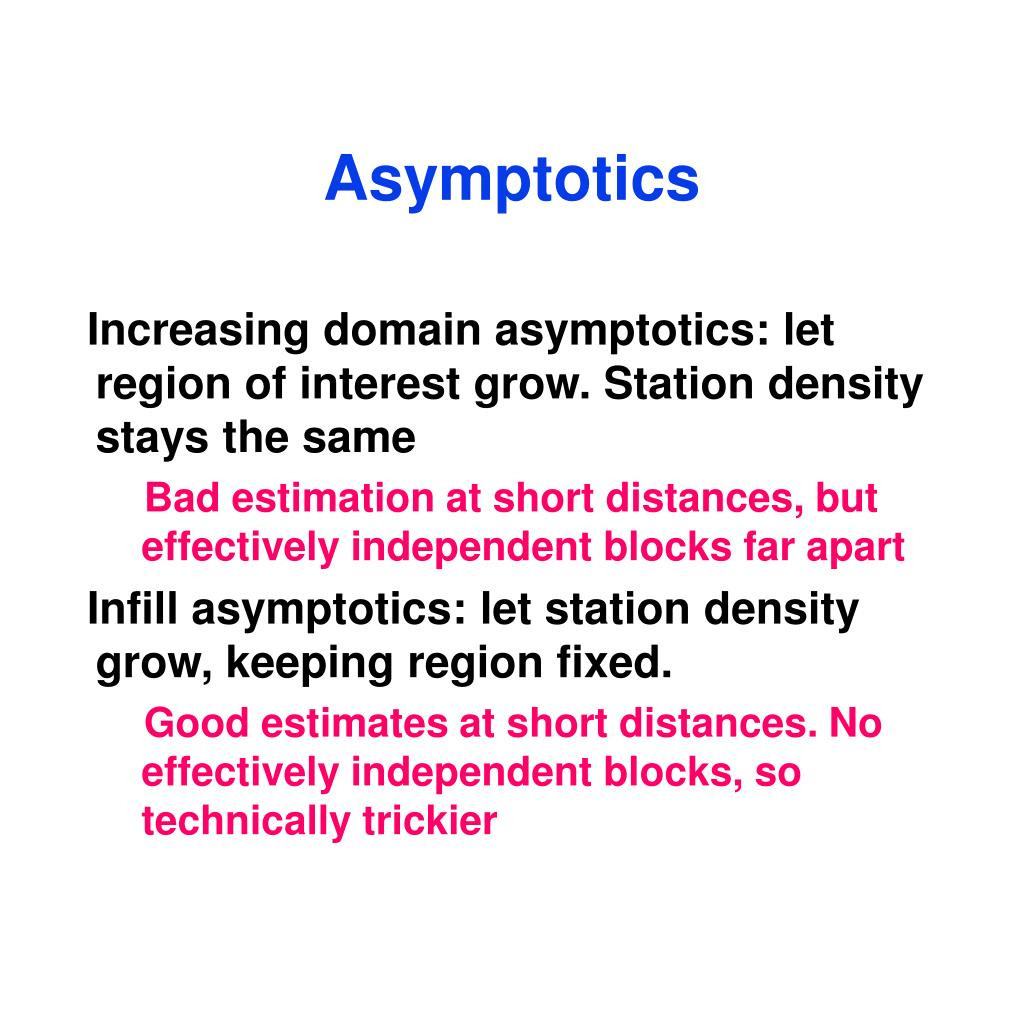 Asymptotics

Increasing domain asymptotics: let region of interest grow. Station density stays the same

Bad estimation at short distances, but effectively independent blocks far apart

Infill asymptotics: let station density grow, keeping region fixed.

Good estimates at short distances. No effectively independent blocks, so technically trickier